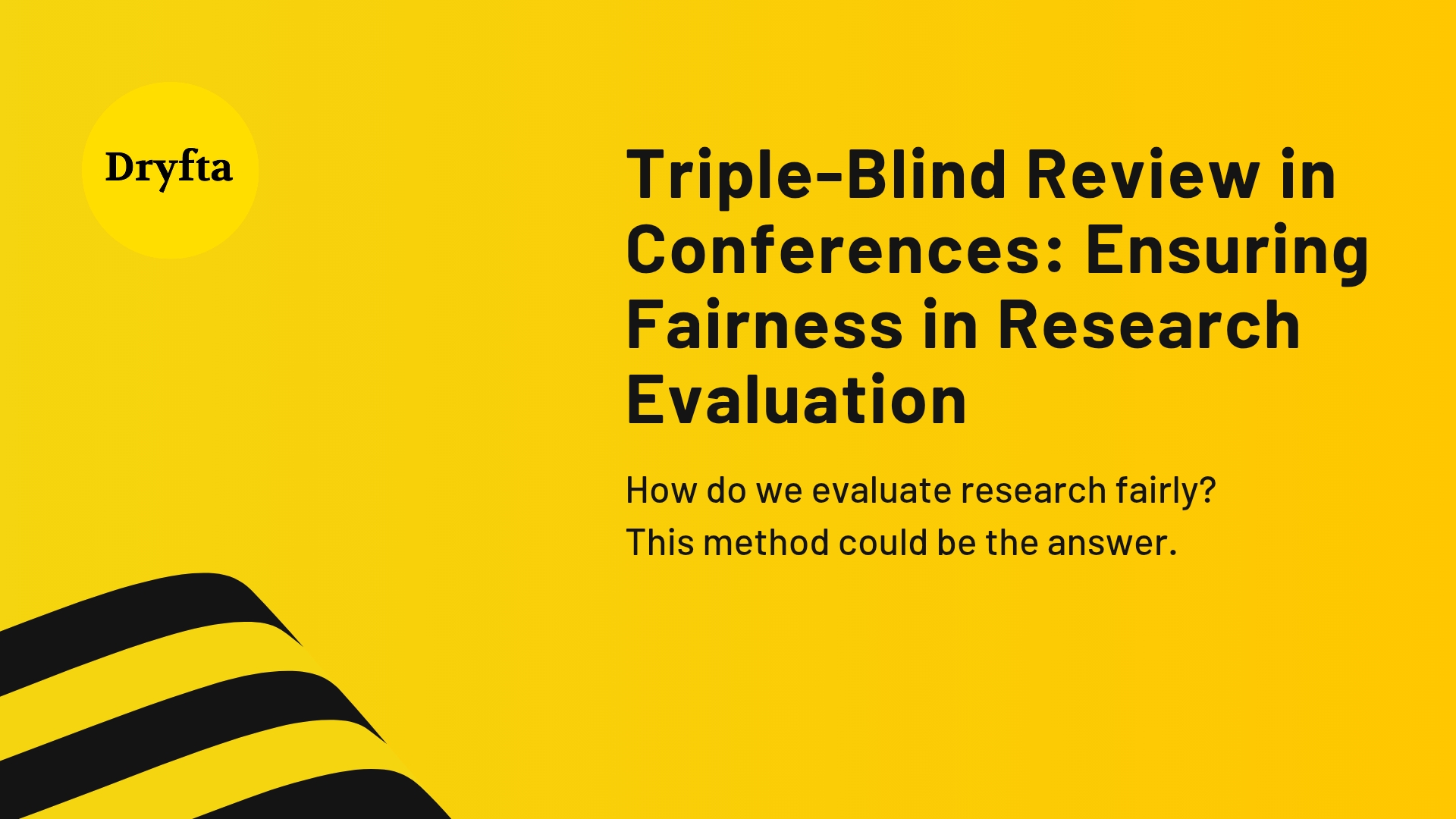 Dryfta

Triple-Blind Review in Conferences: Ensuring Fairness in Research Evaluation

How do we evaluate research fairly? This method could be the answer.